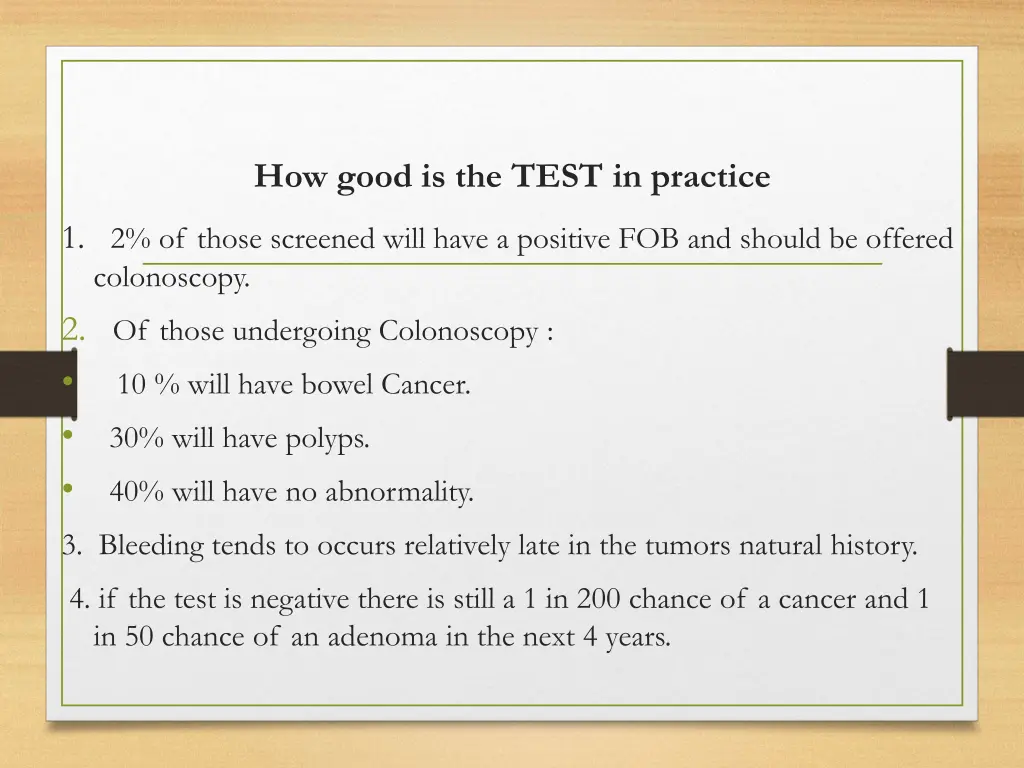 How good is the TEST in practice

1. 2% of those screened will have a positive FOB and should be offered colonoscopy.

2. Of those undergoing Colonoscopy :

• 10 % will have bowel Cancer.

• 30% will have polyps.

• 40% will have no abnormality.

3. Bleeding tends to occurs relatively late in the tumors natural history.

4. if the test is negative there is still a 1 in 200 chance of a cancer and 1 in 50 chance of an adenoma in the next 4 years.